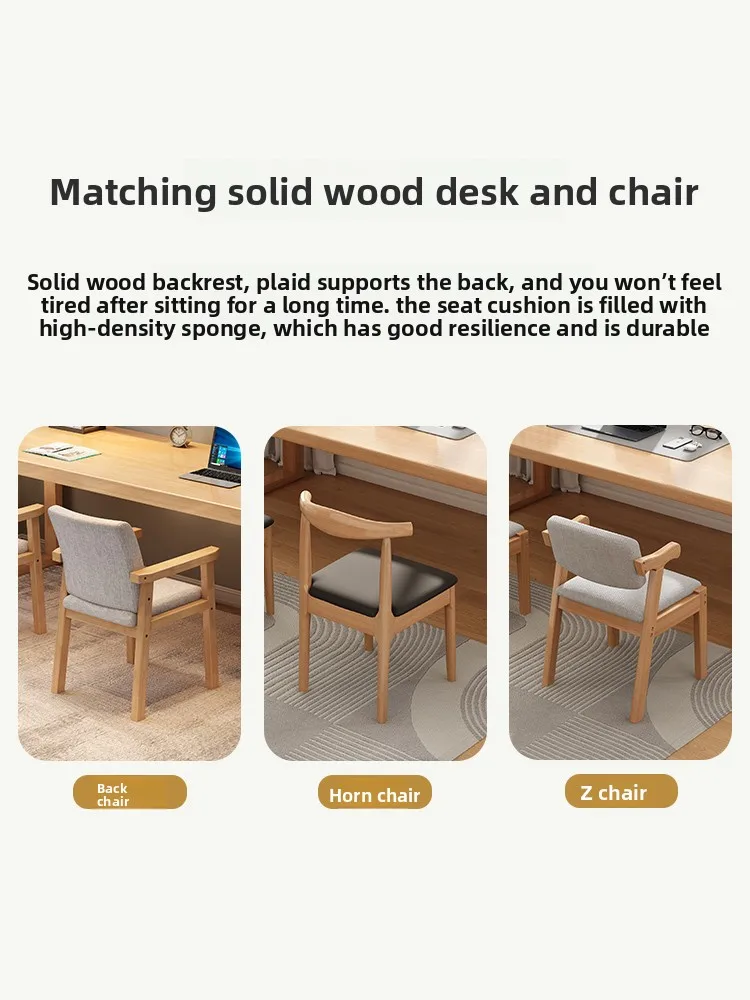 Matching solid wood desk and chair

Solid wood backrest, plaid supports the back, and you won't feel tired after sitting for a long time. the seat cushion is filled with high-density sponge, which has good resilience and is durable

Back chair

Horn chair

Z chair